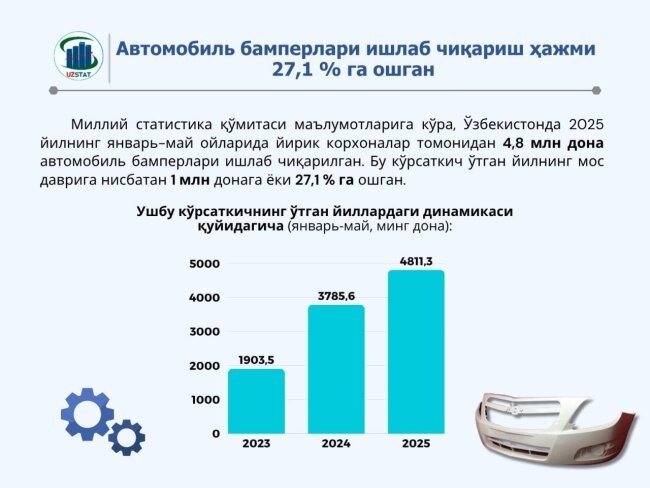 UZSTAT

Автомобиль бамперлари ишлаб чиқариш ҳажми 27,1 % га ошган

Миллий статистика қўмитаси маълумотларига кўра, Ўзбекистонда 2025 йилнинг январь–май ойларида йирик корхоналар томонидан 4,8 млн дона автомобиль бамперлари ишлаб чиқарилган. Бу кўрсаткич ўтган йилнинг мос даврига нисбатан 1 млн донага ёки 27,1 % га ошган.

Ушбу кўрсаткичнинг ўтган йиллардаги динамикаси қуйидагича (январь-май, минг дона):

5000
4000
3000
2000
1000
0

1903,5
3785,6
4811,3

2023
2024
2025